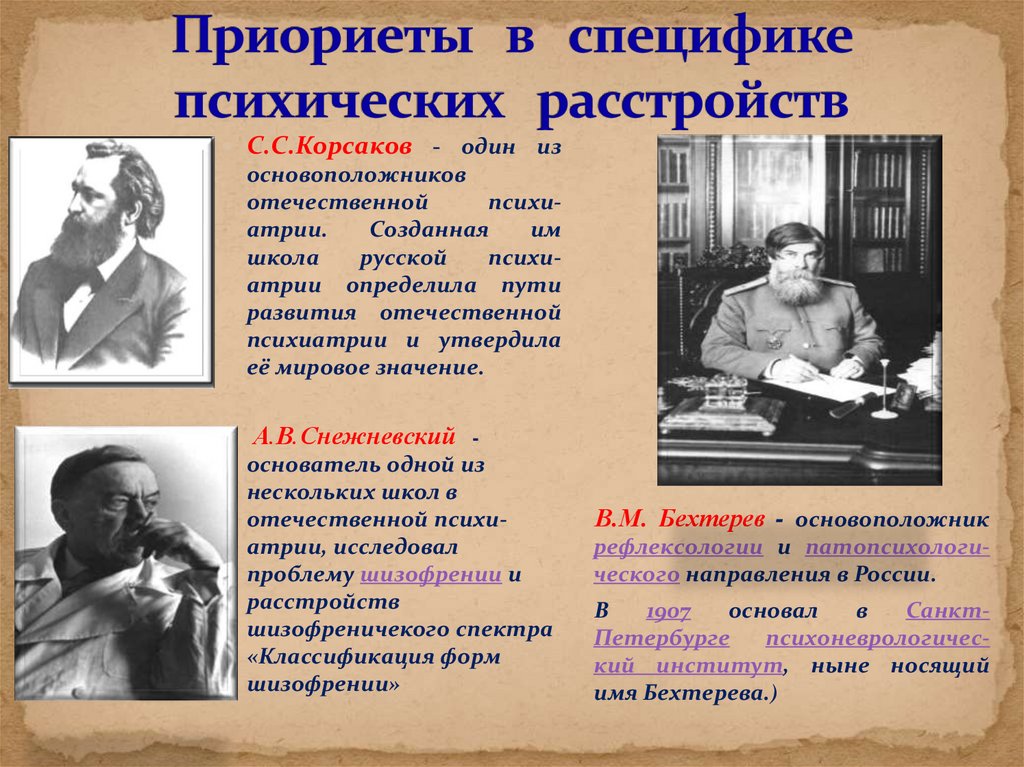 Приориеты в специфике психических расстройств

С.С.Корсаков - один из основоположников отечественной психиатрии. Созданная им школа русской психиатрии определила пути развития отечественной психиатрии и утвердила её мировое значение.

А.В.Снежневский - основатель одной из нескольких школ в отечественной психиатрии, исследовал проблему шизофрении и расстройств шизофреничекого спектра «Классификация форм шизофрении»

В.М. Бехтерев - основоположник рефлексологии и патопсихологического направления в России.

В 1907 основал в Санкт-Петербурге психоневрологический институт, ныне носящий имя Бехтерева.)